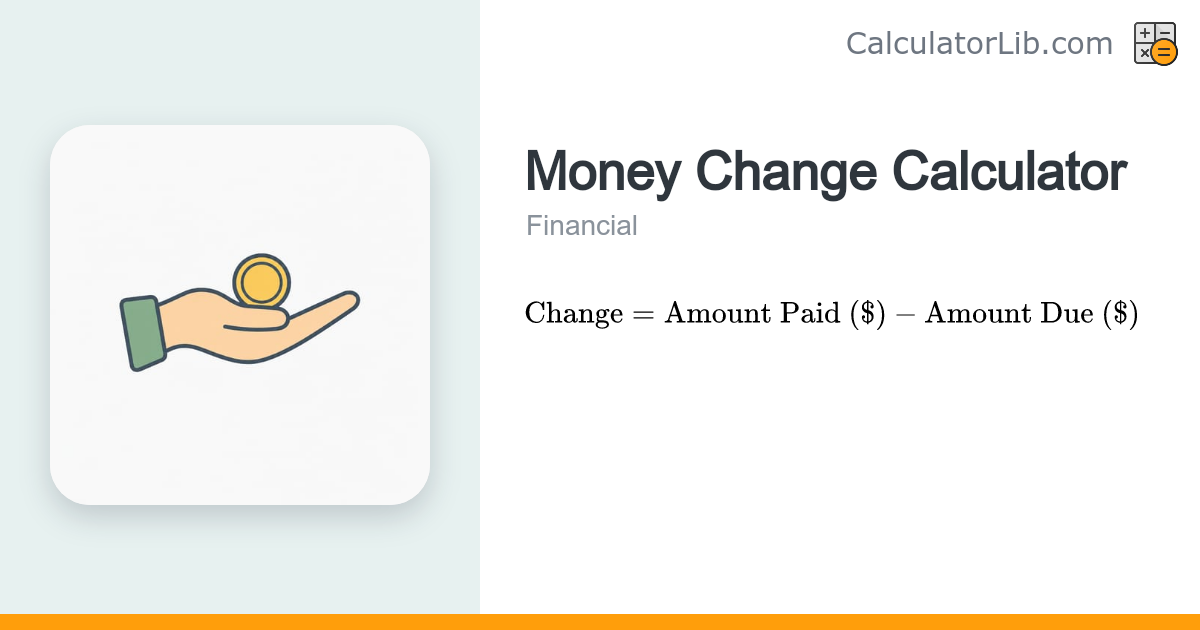 CalculatorLib.com

Money Change Calculator

Financial

$\text{Change} = \text{Amount Paid (\$)} - \text{Amount Due (\$)}$